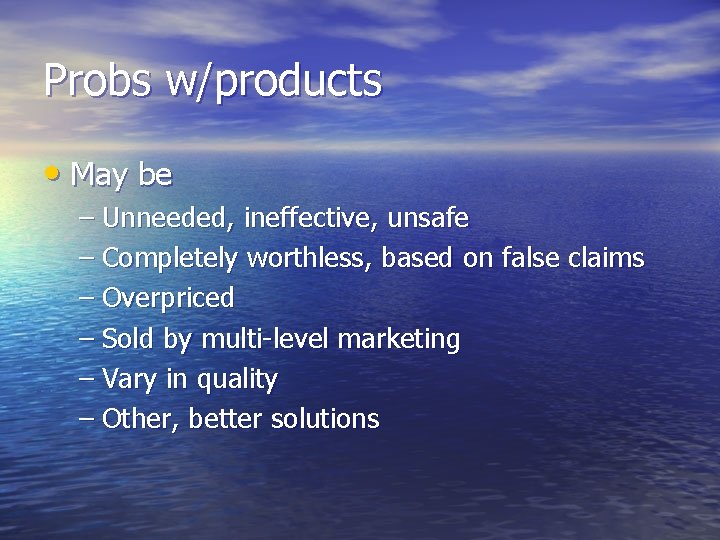 Probs w/products

• May be
– Unneeded, ineffective, unsafe
– Completely worthless, based on false claims
– Overpriced
– Sold by multi-level marketing
– Vary in quality
– Other, better solutions